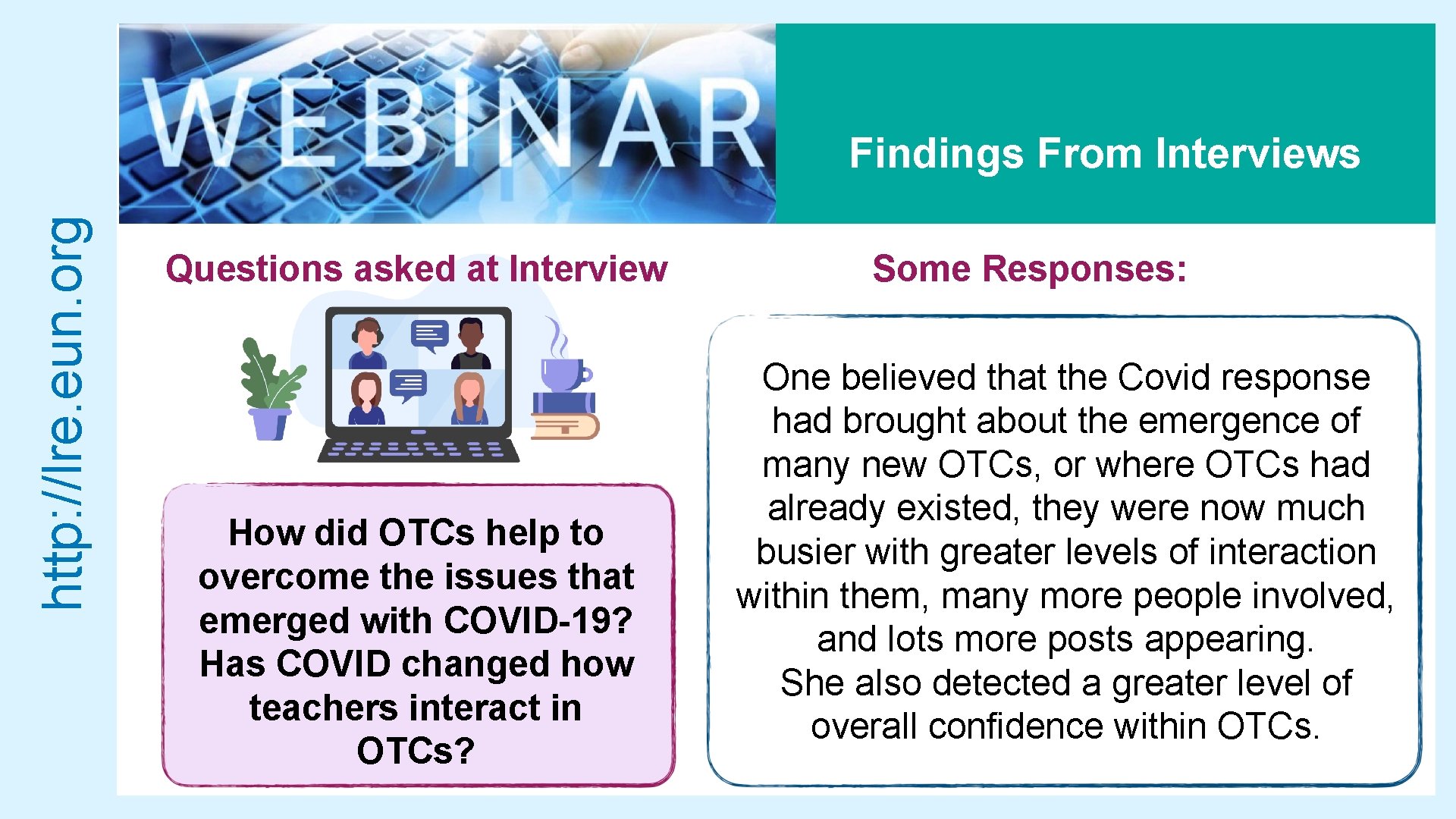 http://lre.eun.org

WEBINAR

Findings From Interviews

Questions asked at Interview

How did OTCs help to overcome the issues that emerged with COVID-19? Has COVID changed how teachers interact in OTCs?

Some Responses:

One believed that the Covid response had brought about the emergence of many new OTCs, or where OTCs had already existed, they were now much busier with greater levels of interaction within them, many more people involved, and lots more posts appearing.
She also detected a greater level of overall confidence within OTCs.